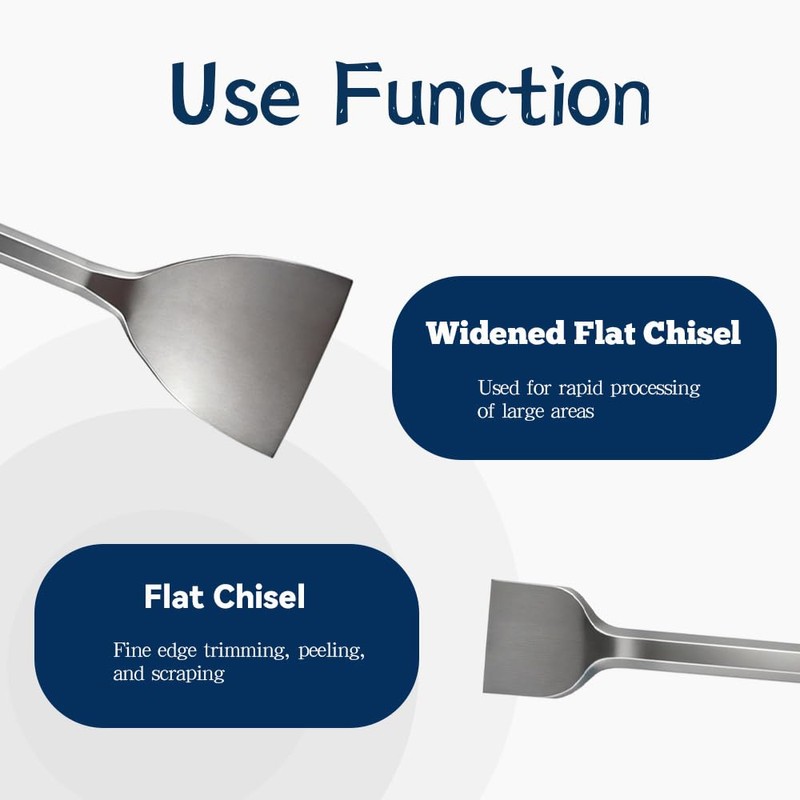 Use Function

Widened Flat Chisel

Used for rapid processing of large areas

Flat Chisel

Fine edge trimming, peeling, and scraping